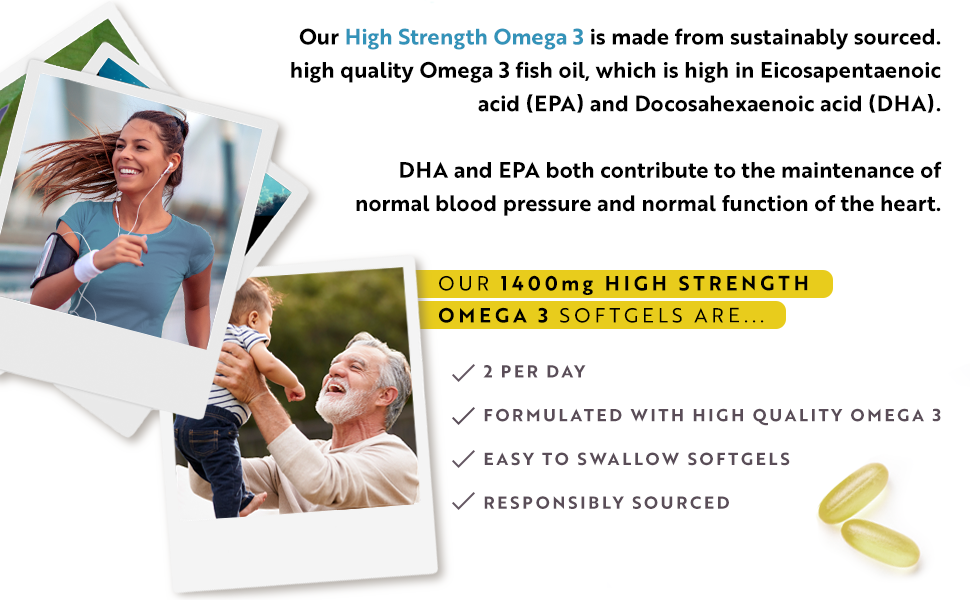 Our High Strength Omega 3 is made from sustainably sourced. high quality Omega 3 fish oil, which is high in Eicosapentaenoic acid (EPA) and Docosahexaenoic acid (DHA).

DHA and EPA both contribute to the maintenance of normal blood pressure and normal function of the heart.

OUR 1400mg HIGH STRENGTH OMEGA 3 SOFTGELS ARE...

✓ 2 PER DAY

✓ FORMULATED WITH HIGH QUALITY OMEGA 3

✓ EASY TO SWALLOW SOFTGELS

✓ RESPONSIBLY SOURCED